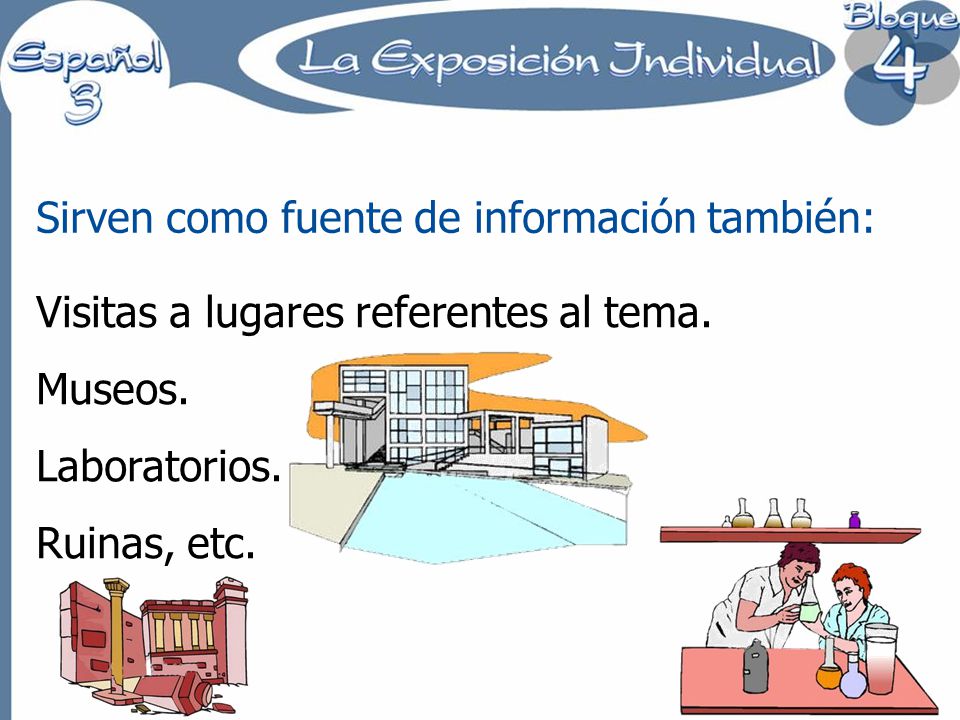 Español 3

La Exposición Individual

Bloque 4

Sirven como fuente de información también:

Visitas a lugares referentes al tema.

Museos.

Laboratorios.

Ruinas, etc.